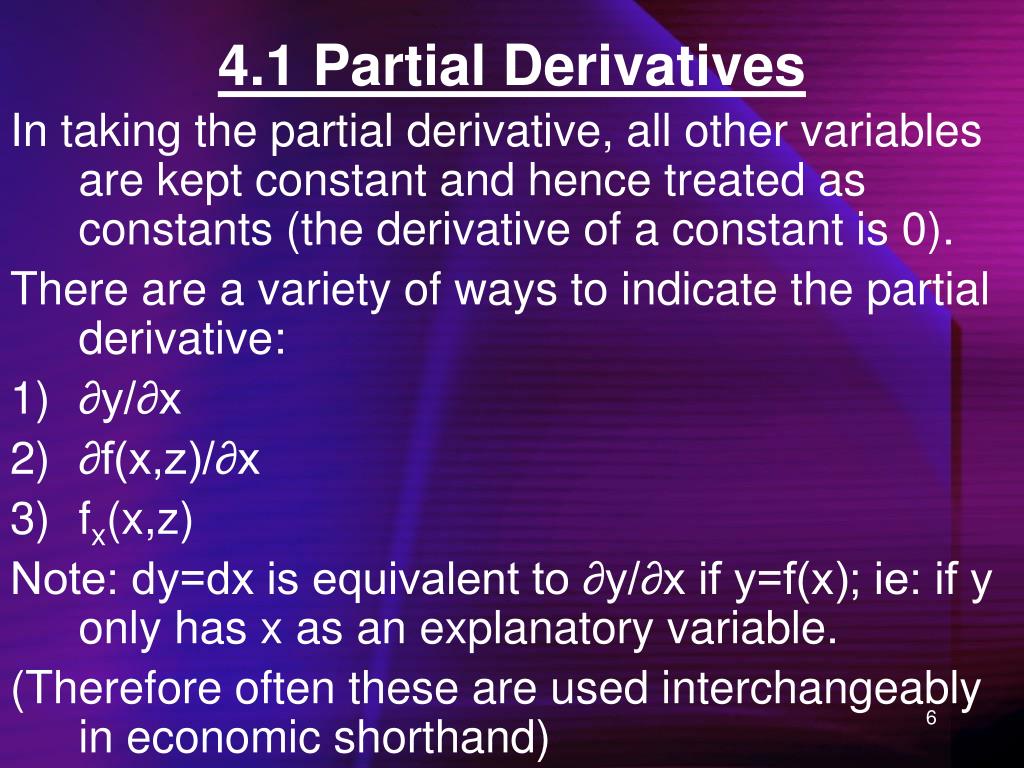 4.1 Partial Derivatives

In taking the partial derivative, all other variables are kept constant and hence treated as constants (the derivative of a constant is 0).

There are a variety of ways to indicate the partial derivative:

1) $\partial y/\partial x$

2) $\partial f(x,z)/\partial x$

3) $f_x(x,z)$

Note: dy=dx is equivalent to $\partial y/\partial x$ if y=f(x); ie: if y only has x as an explanatory variable.

(Therefore often these are used interchangeably in economic shorthand)

6